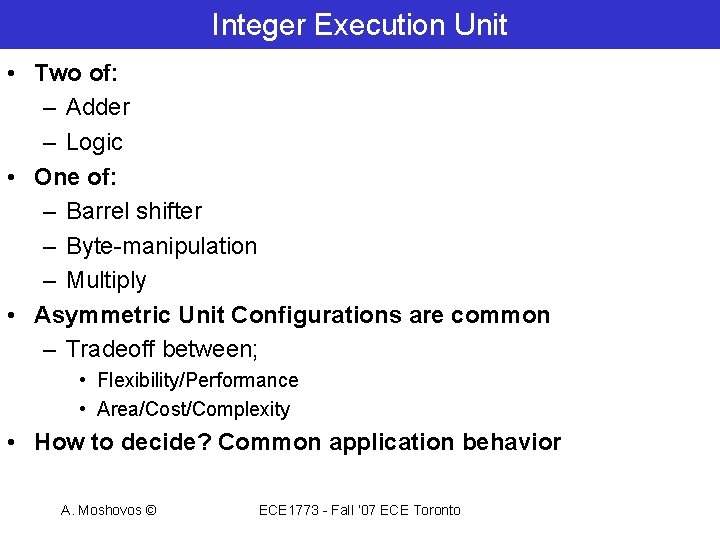 Integer Execution Unit

• Two of:
– Adder
– Logic
• One of:
– Barrel shifter
– Byte-manipulation
– Multiply
• Asymmetric Unit Configurations are common
– Tradeoff between;
• Flexibility/Performance
• Area/Cost/Complexity
• How to decide? Common application behavior

A. Moshovos ©

ECE1773 - Fall '07 ECE Toronto